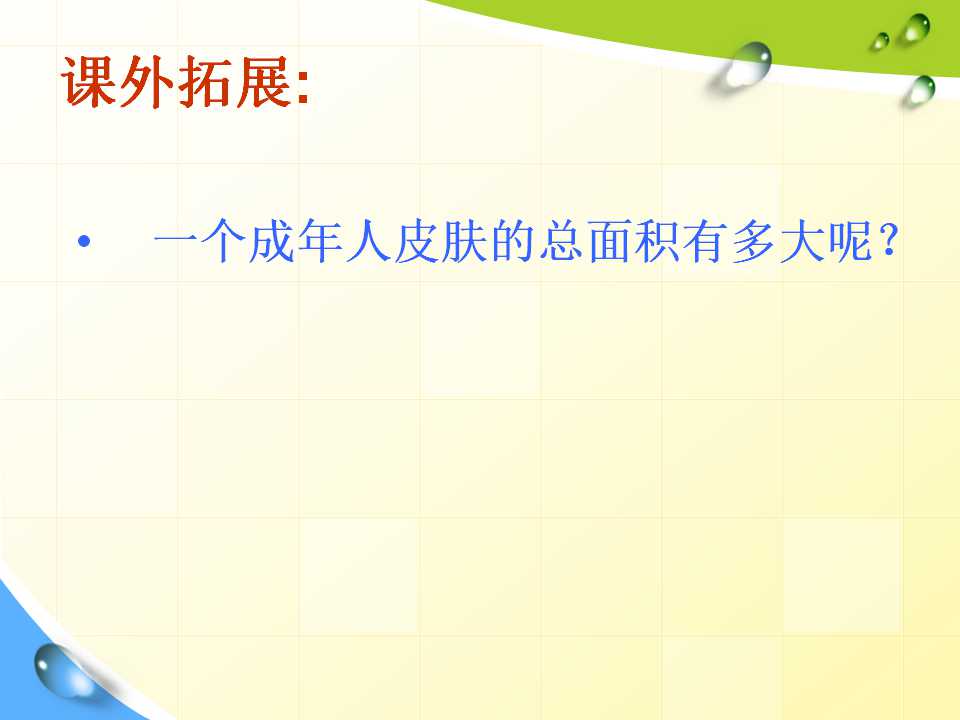 课外拓展:

• 一个成年人皮肤的总面积有多大呢？